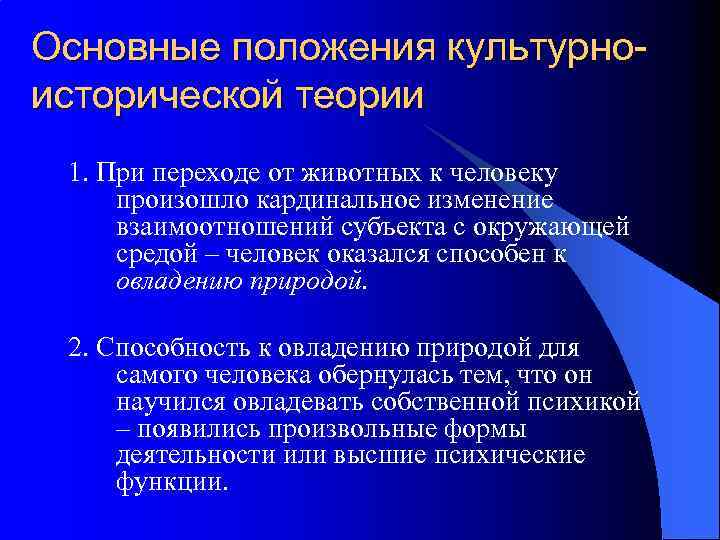 Основные положения культурно-исторической теории

1. При переходе от животных к человеку произошло кардинальное изменение взаимоотношений субъекта с окружающей средой – человек оказался способен к овладению природой.

2. Способность к овладению природой для самого человека обернулась тем, что он научился овладевать собственной психикой – появились произвольные формы деятельности или высшие психические функции.